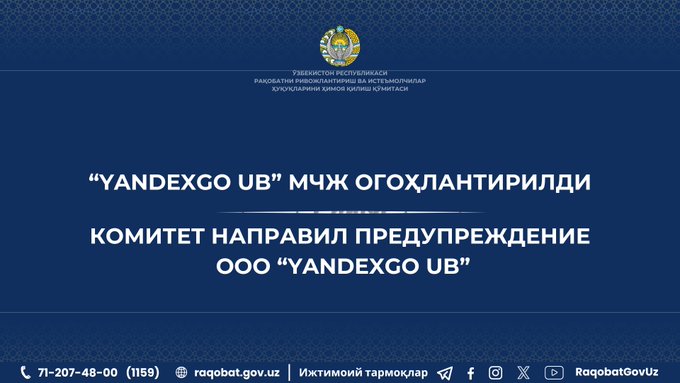 ЎЗБЕКИСТОН РЕСПУБЛИКАСИ
РАҚОБАТНИ РИВОЖЛАНТИРИШ ВА ИСТЕЪМОЛЧИЛАР
ҲУҚУҚЛАРИНИ ҲИМОЯ ҚИЛИШ ҚЎМИТАСИ

“YANDEXGO UB” МЧЖ ОГОҲЛАНТИРИЛДИ

КОМИТЕТ НАПРАВИЛ ПРЕДУПРЕЖДЕНИЕ ООО “YANDEXGO UB”

71-207-48-00 (1159) raqobat.gov.uz | Ижтимоий тармоқлар RaqobatGovUz